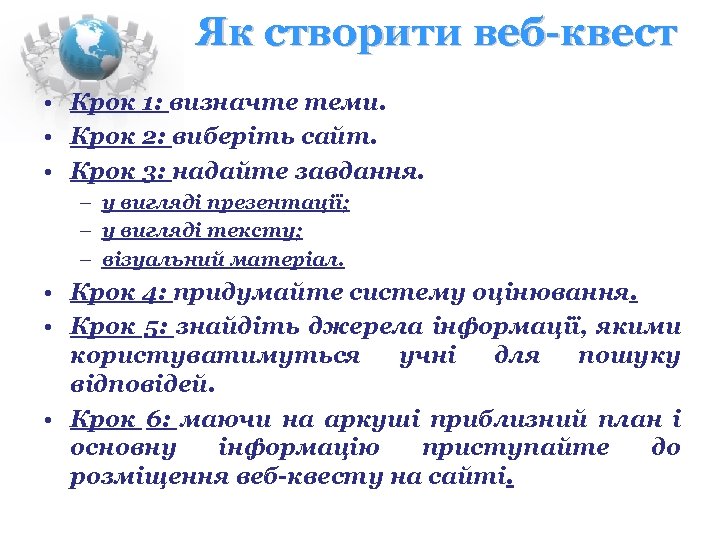 Як створити веб-квест

• Крок 1: визначте теми.
• Крок 2: виберіть сайт.
• Крок 3: надайте завдання.
– у вигляді презентації;
– у вигляді тексту;
– візуальний матеріал.
• Крок 4: придумайте систему оцінювання.
• Крок 5: знайдіть джерела інформації, якими користуватимуться учні для пошуку відповідей.
• Крок 6: маючи на аркуші приблизний план і основну інформацію приступайте до розміщення веб-квесту на сайті.